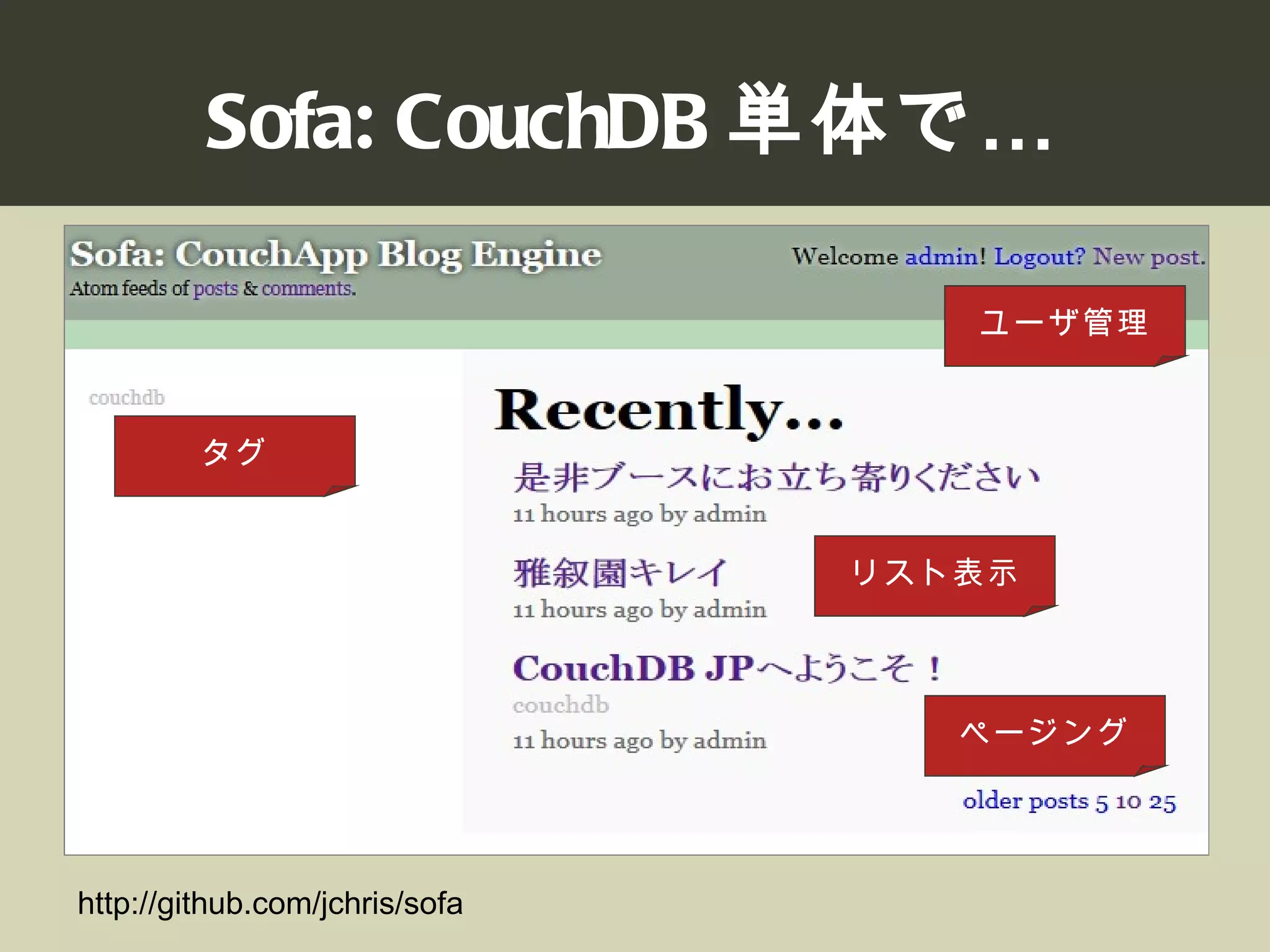 Sofa: CouchDB 単体で...

Sofa: CouchApp Blog Engine

Atom feeds of posts & comments.

Welcome admin! Logout? New post.

ユーザ管理

couchdb

タグ

Recently...

是非ブースにお立ち寄りください

11 hours ago by admin

雅叙園キレイ

11 hours ago by admin

リスト表示

CouchDB JPへようこそ！

couchdb

11 hours ago by admin

ページング

older posts 5 10 25

http://github.com/jchris/sofa